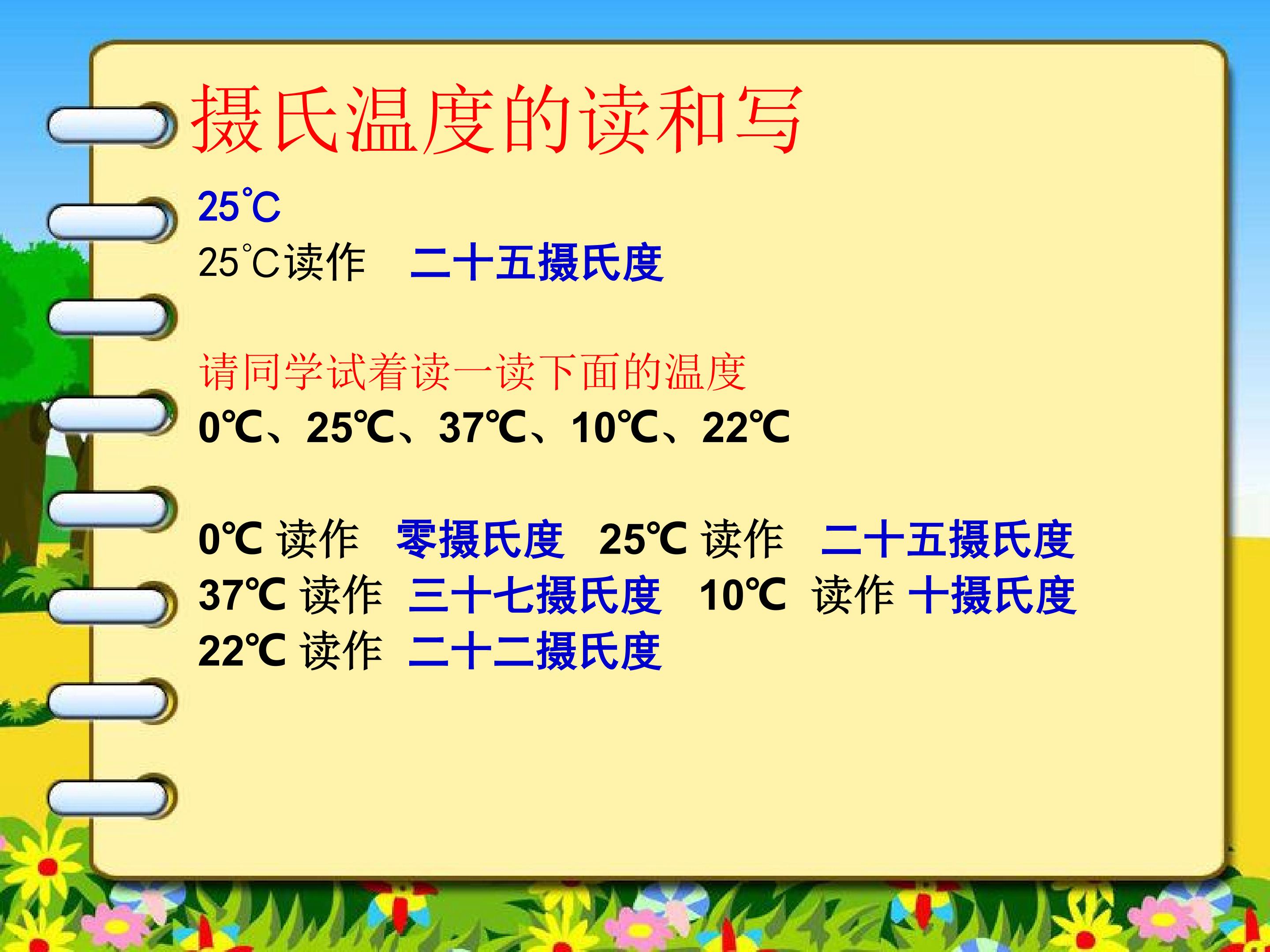 摄氏温度的读和写

25°C

25°C读作　二十五摄氏度

请同学试着读一读下面的温度

0℃、25℃、37℃、10℃、22℃

0℃ 读作　零摄氏度　25℃ 读作　二十五摄氏度
37℃ 读作　三十七摄氏度　10℃ 读作 十摄氏度
22℃ 读作　二十二摄氏度